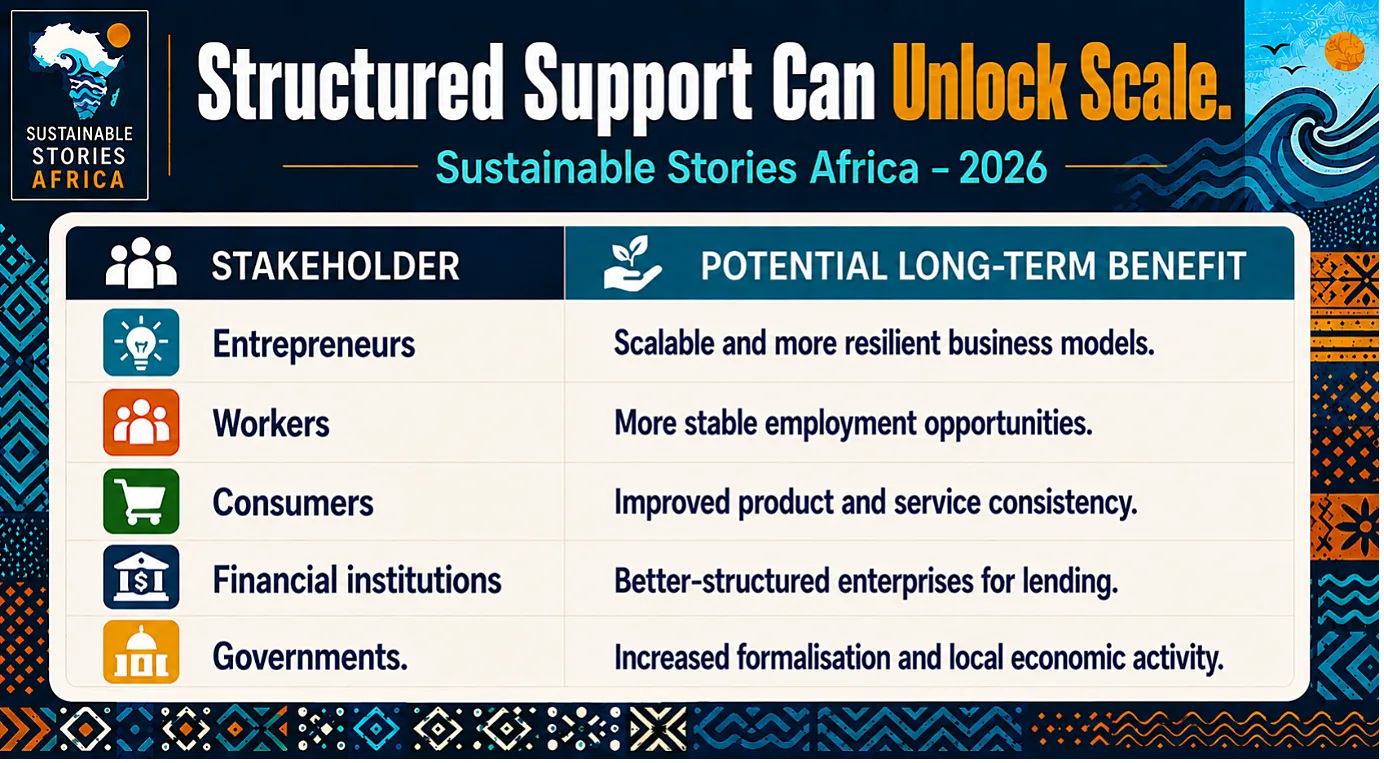 SUSTAINABLE STORIES AFRICA

Structured Support Can Unlock Scale.

Sustainable Stories Africa – 2026

| STAKEHOLDER | POTENTIAL LONG-TERM BENEFIT |
|---|---|
| Entrepreneurs | Scalable and more resilient business models. |
| Workers | More stable employment opportunities. |
| Consumers | Improved product and service consistency. |
| Financial institutions | Better-structured enterprises for lending. |
| Governments. | Increased formalisation and local economic activity. |